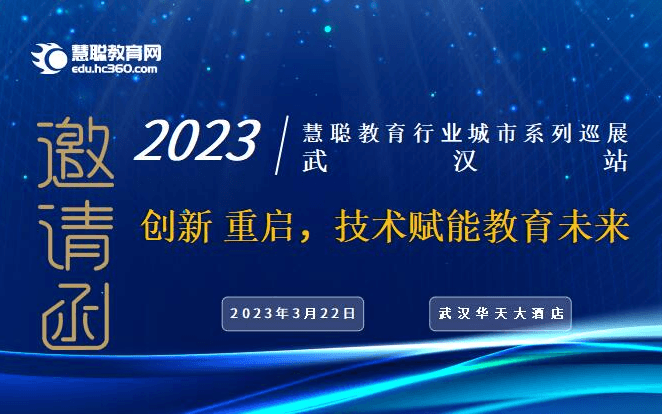 慧聪教育网
edu.hc360.com

邀请函

2023 慧聪教育行业城市系列巡展
武汉站

创新 重启，技术赋能教育未来

2023年3月22日

武汉华天大酒店